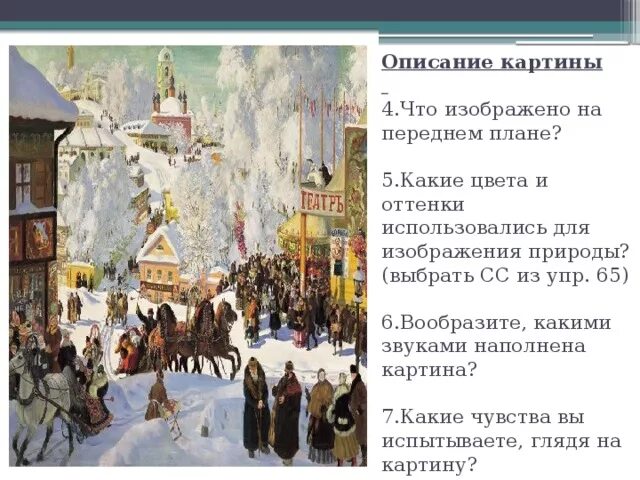 ТЕАТРЪ

Описание картины

4.Что изображено на переднем плане?

5.Какие цвета и оттенки использовались для изображения природы? (выбрать СС из упр. 65)

6.Вообразите, какими звуками наполнена картина?

7.Какие чувства вы испытываете, глядя на картину?